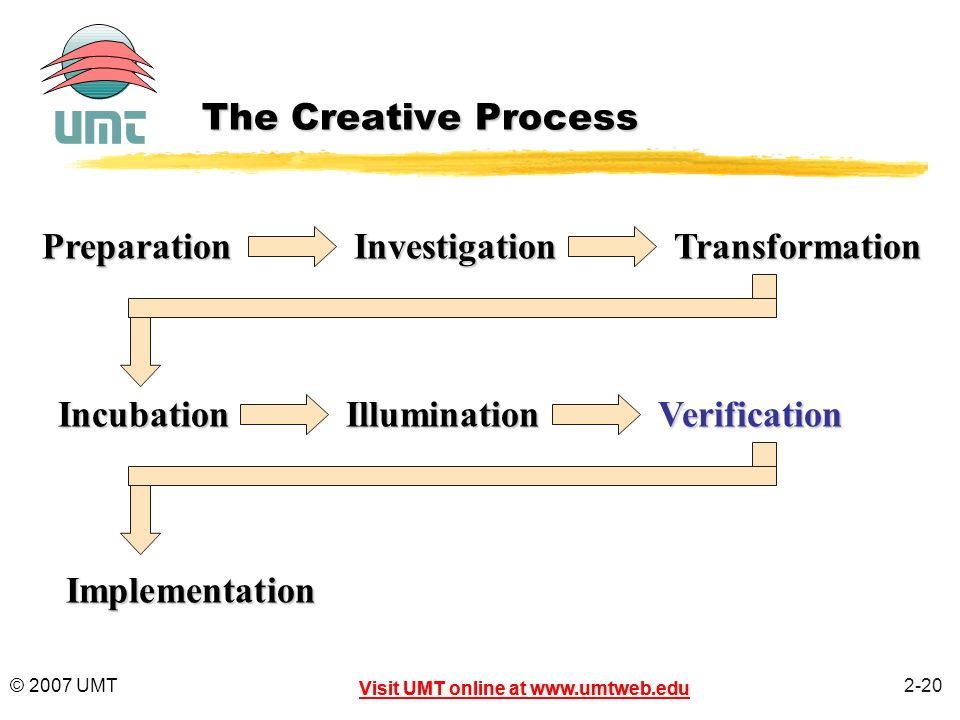 UMT

The Creative Process

Preparation Investigation Transformation

Incubation Illumination Verification

Implementation

© 2007 UMT

Visit UMT online at www.umtweb.edu

2-20